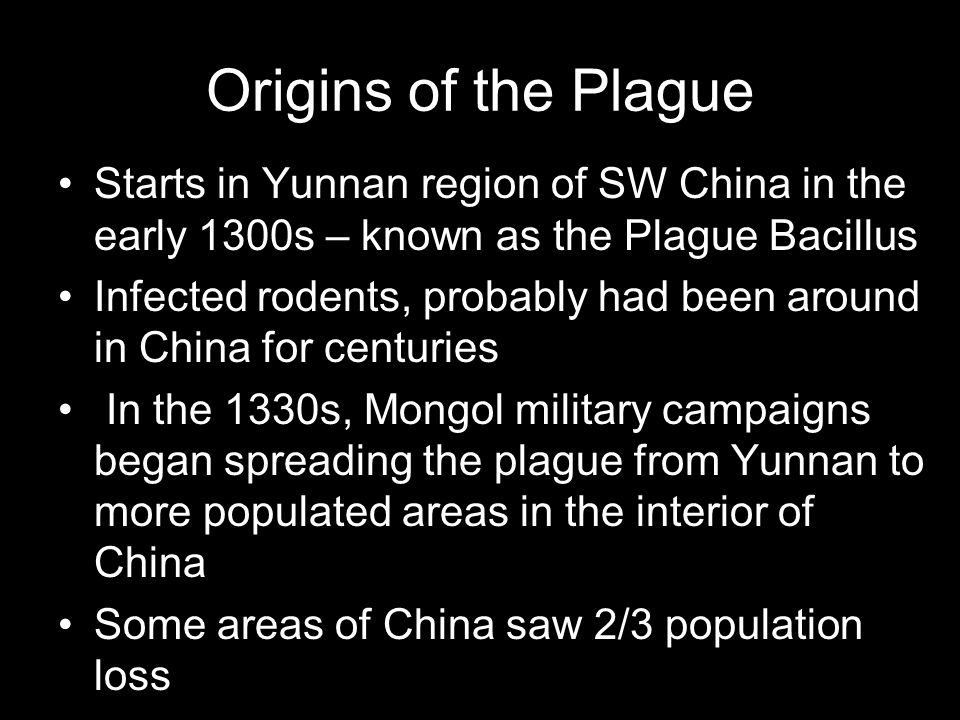 Origins of the Plague

• Starts in Yunnan region of SW China in the early 1300s – known as the Plague Bacillus
• Infected rodents, probably had been around in China for centuries
• In the 1330s, Mongol military campaigns began spreading the plague from Yunnan to more populated areas in the interior of China
• Some areas of China saw 2/3 population loss